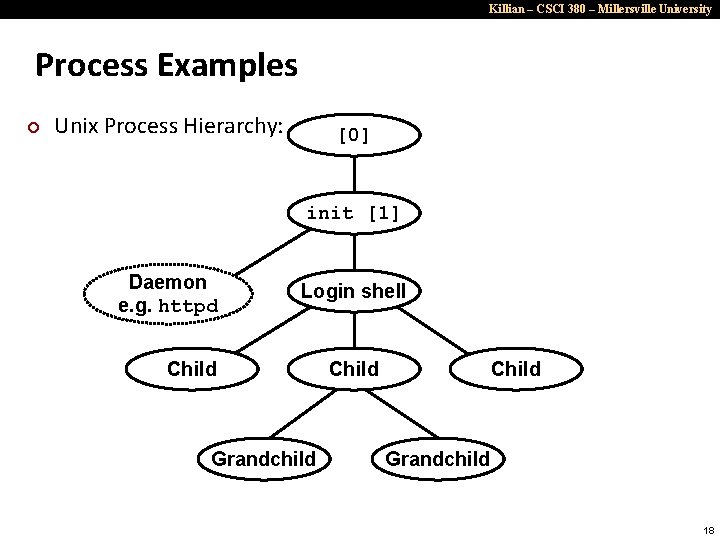 Killian – CSCI 380 – Millersville University

Process Examples

Unix Process Hierarchy:

[0]

init [1]

Daemon e.g. httpd

Login shell

Child

Child

Child

Grandchild

Grandchild

18